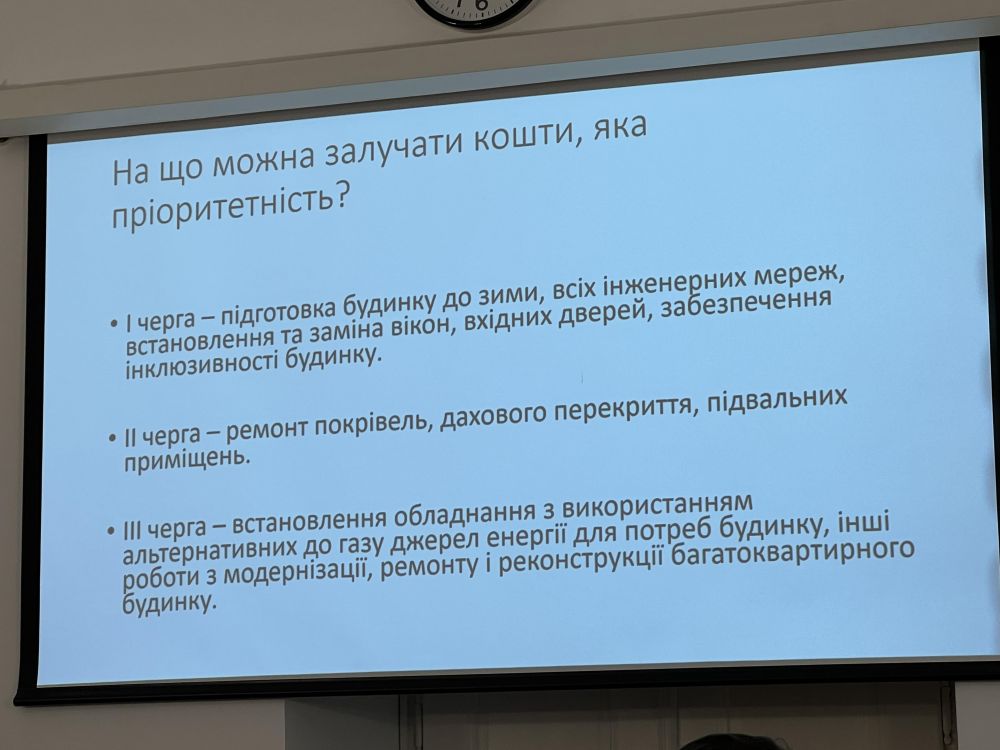 На що можна залучати кошти, яка пріоритетність?

• І черга – підготовка будинку до зими, всіх інженерних мереж, встановлення та заміна вікон, вхідних дверей, забезпечення інклюзивності будинку.

• ІІ черга – ремонт покрівель, дахового перекриття, підвальних приміщень.

• ІІІ черга – встановлення обладнання з використанням альтернативних до газу джерел енергії для потреб будинку, інші роботи з модернізації, ремонту і реконструкції багатоквартирного будинку.